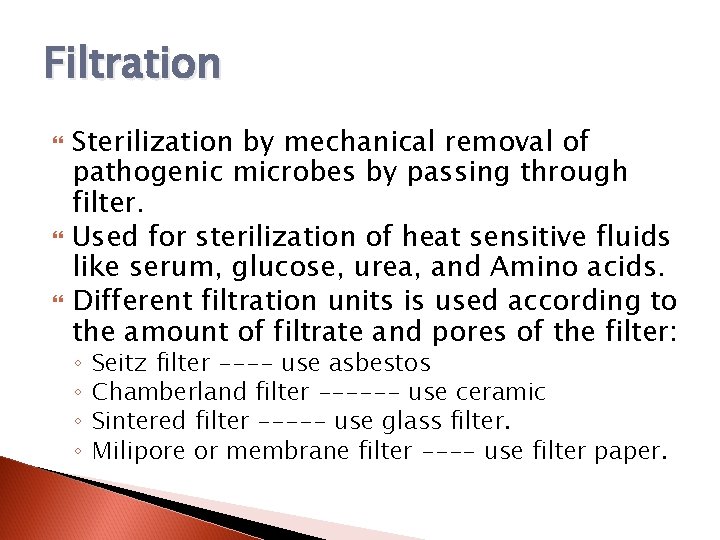 Filtration

Sterilization by mechanical removal of pathogenic microbes by passing through filter.

Used for sterilization of heat sensitive fluids like serum, glucose, urea, and Amino acids.

Different filtration units is used according to the amount of filtrate and pores of the filter:

◦ Seitz filter ---- use asbestos
◦ Chamberland filter ------ use ceramic
◦ Sintered filter ----- use glass filter.
◦ Milipore or membrane filter ---- use filter paper.